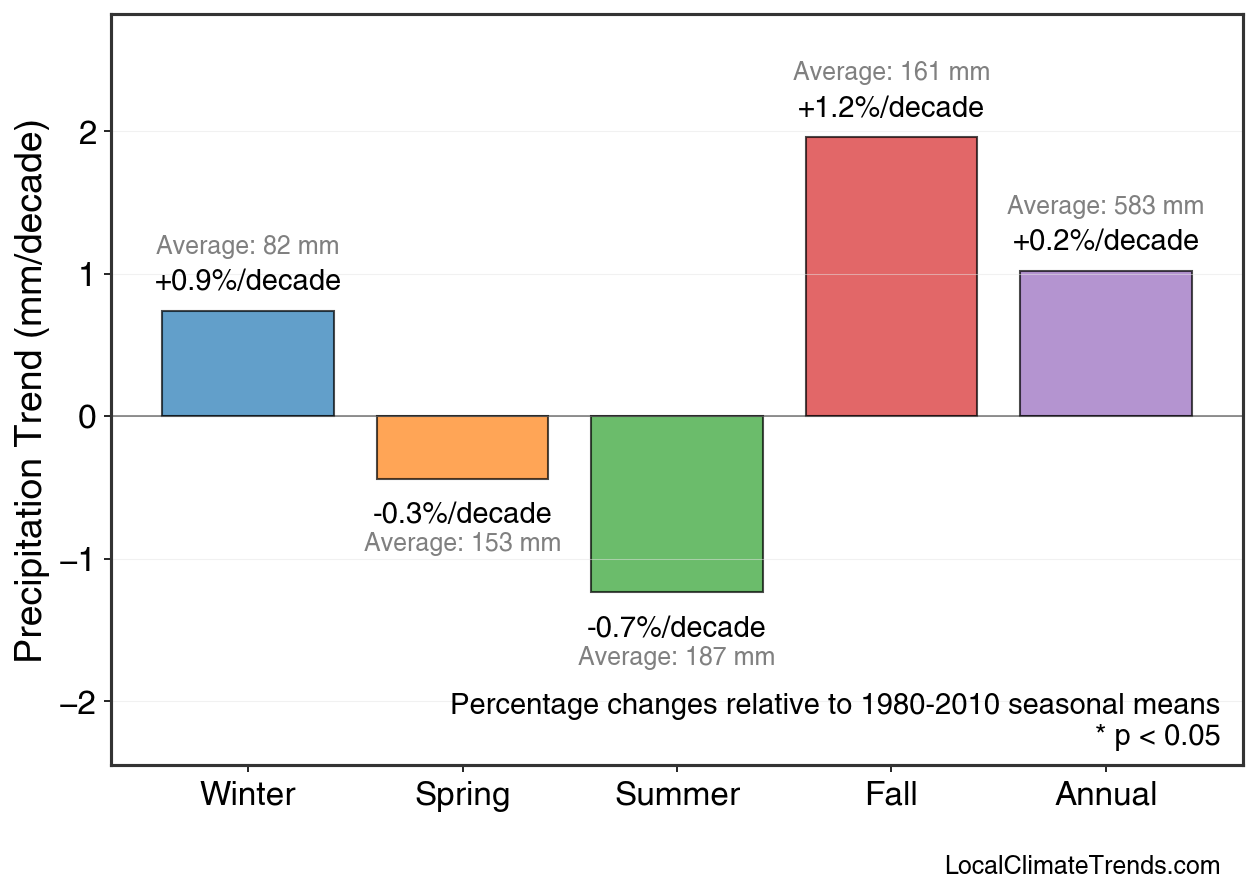 Precipitation Trend (mm/decade)

2
1
0
−1
−2

Average: 82 mm
+0.9%/decade

-0.3%/decade
Average: 153 mm

-0.7%/decade
Average: 187 mm

Average: 161 mm
+1.2%/decade

Average: 583 mm
+0.2%/decade

Percentage changes relative to 1980-2010 seasonal means
* p < 0.05

Winter
Spring
Summer
Fall
Annual

LocalClimateTrends.com